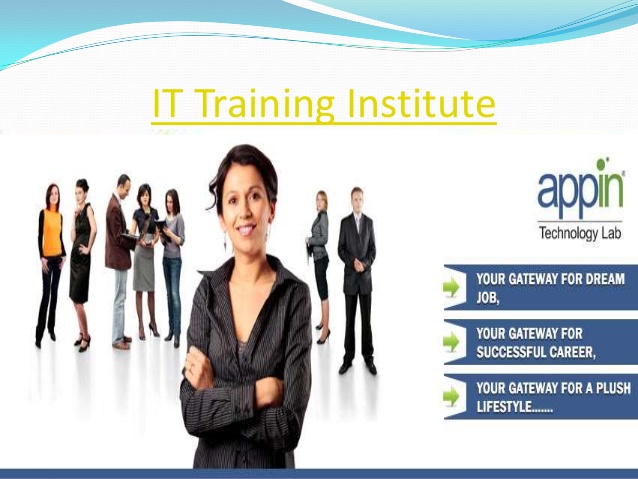 IT Training Institute

appin
Technology Lab

YOUR GATEWAY FOR DREAM JOB,

YOUR GATEWAY FOR SUCCESSFUL CAREER,

YOUR GATEWAY FOR A PLUSH LIFESTYLE.......